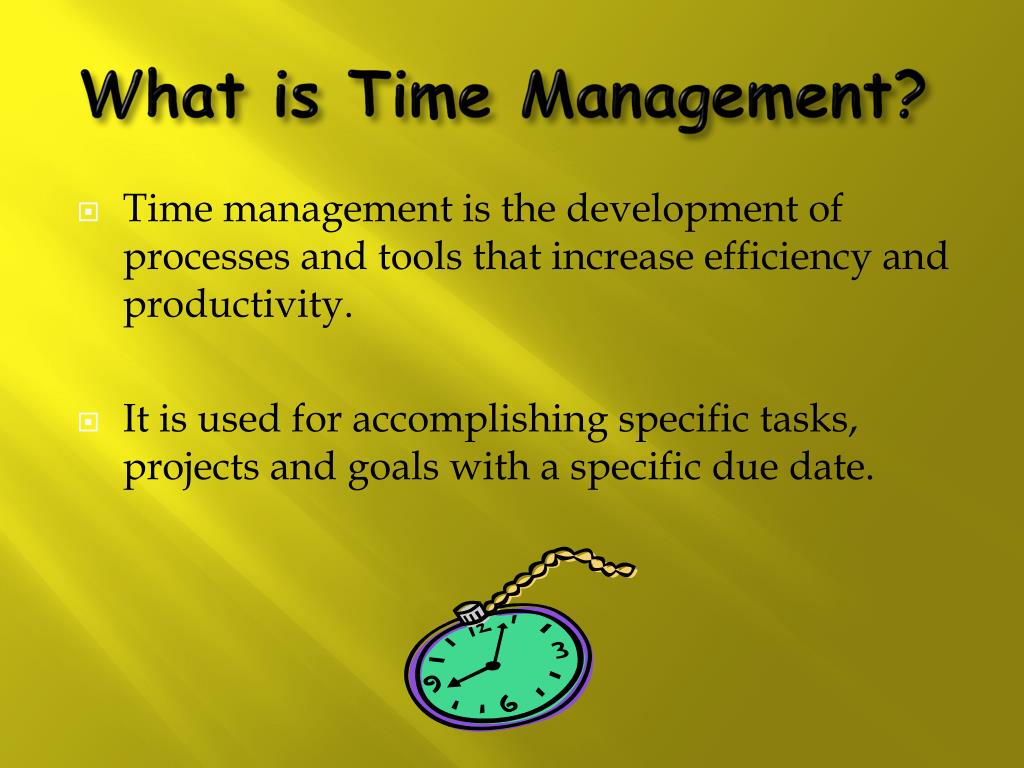 What is Time Management?

Time management is the development of processes and tools that increase efficiency and productivity.

It is used for accomplishing specific tasks, projects and goals with a specific due date.

12
3
6
9